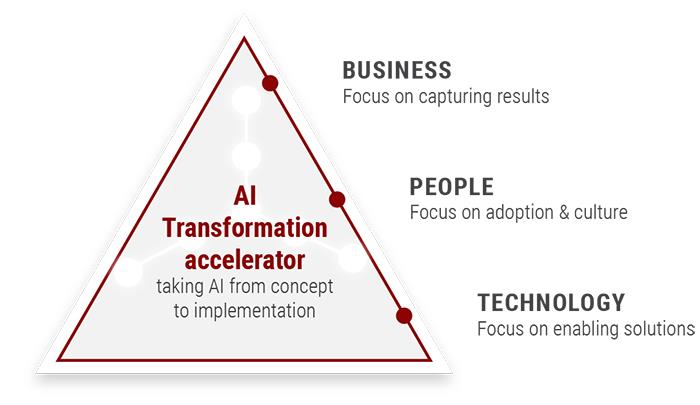 AI Transformation accelerator
taking AI from concept to implementation

BUSINESS
Focus on capturing results

PEOPLE
Focus on adoption & culture

TECHNOLOGY
Focus on enabling solutions